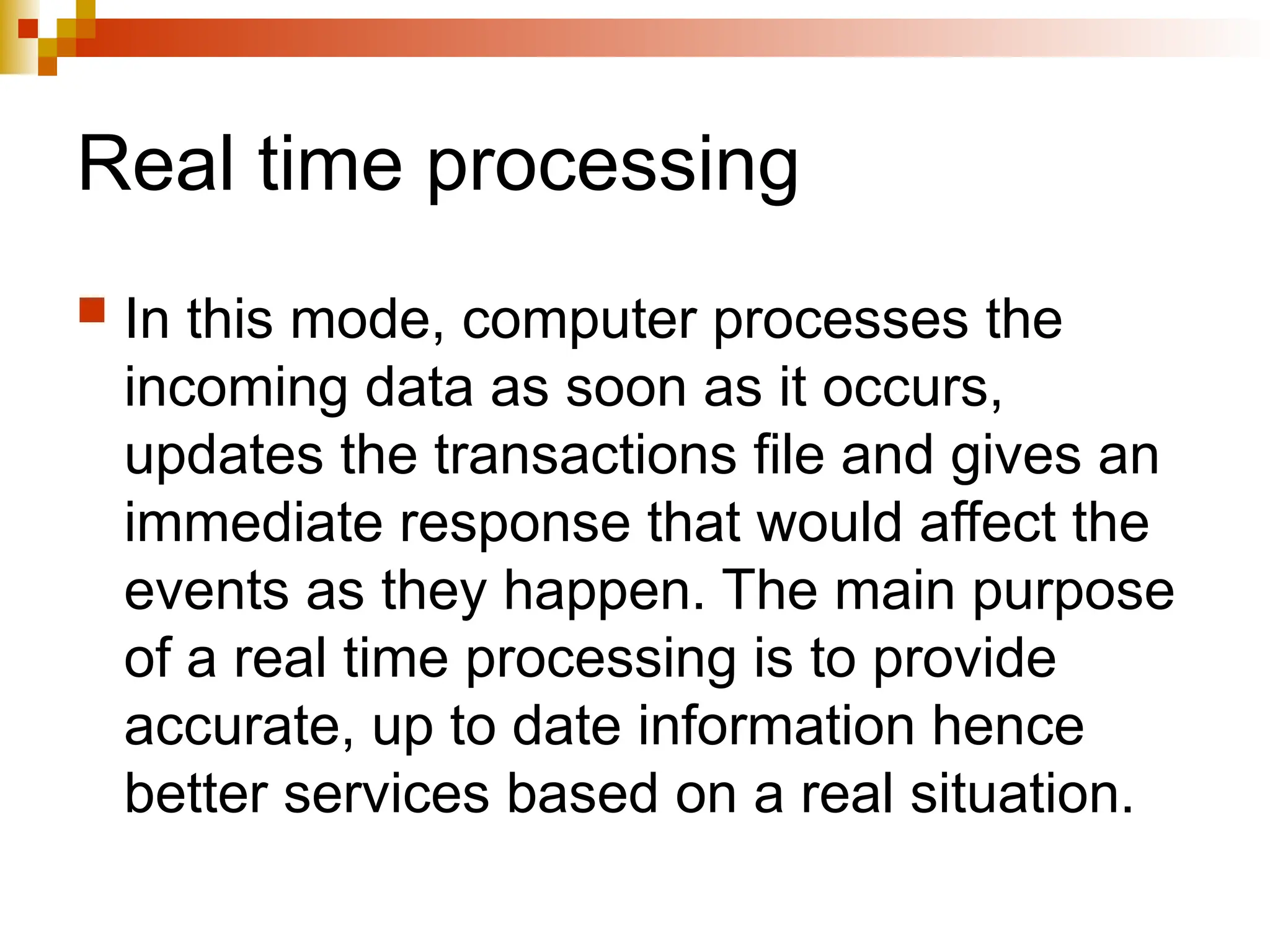 Real time processing

In this mode, computer processes the incoming data as soon as it occurs, updates the transactions file and gives an immediate response that would affect the events as they happen. The main purpose of a real time processing is to provide accurate, up to date information hence better services based on a real situation.